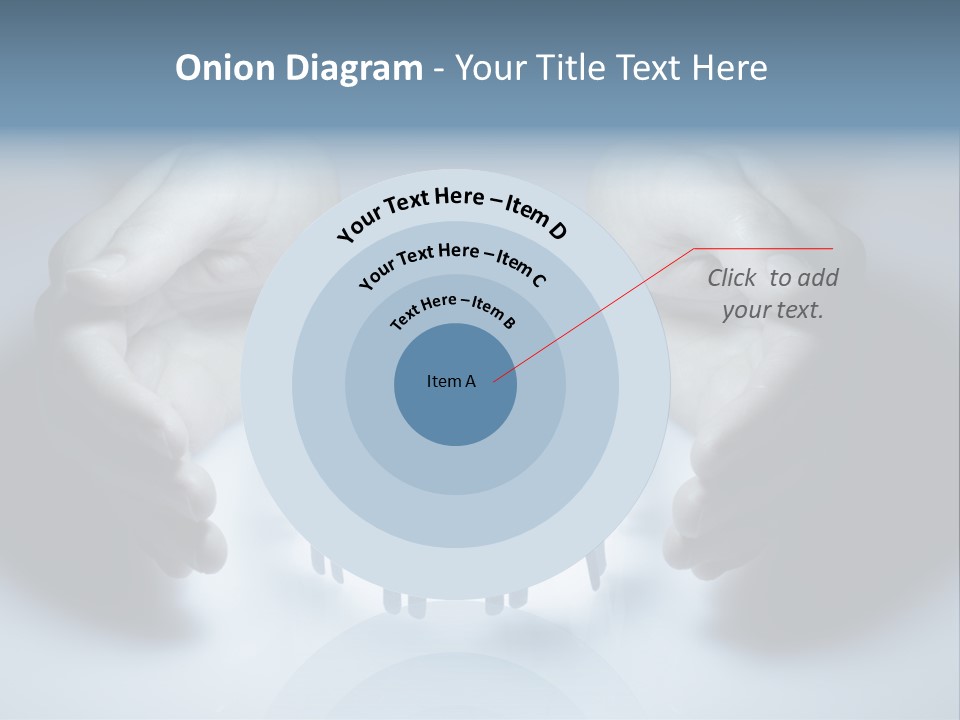 Onion Diagram - Your Title Text Here

Your Text Here – Item D

Your Text Here – Item C

Text Here – Item B

Item A

Click to add your text.